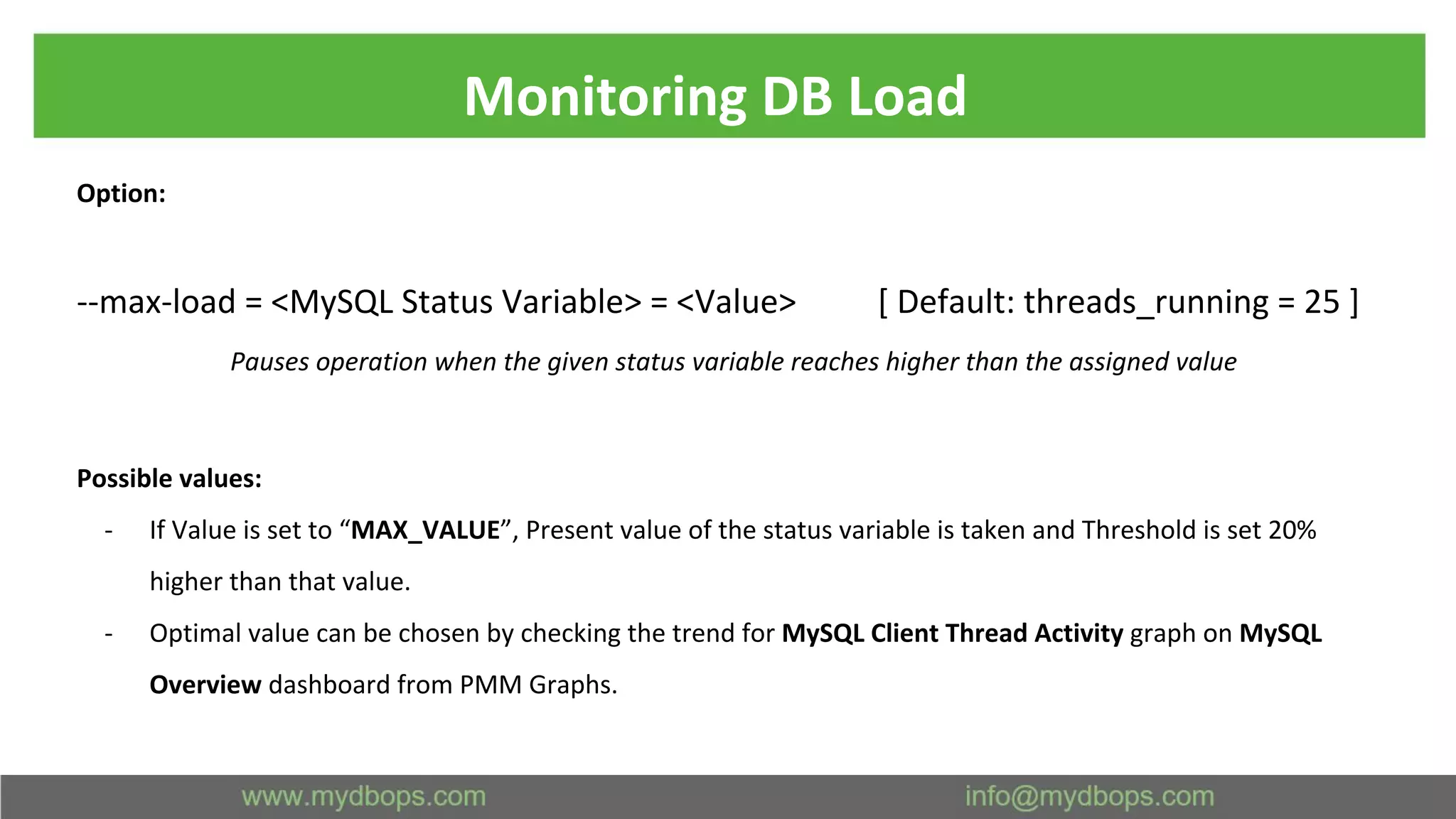 Monitoring DB Load

Option:

--max-load = <MySQL Status Variable> = <Value> [ Default: threads_running = 25 ]

Pauses operation when the given status variable reaches higher than the assigned value

Possible values:

- If Value is set to “MAX_VALUE”, Present value of the status variable is taken and Threshold is set 20% higher than that value.
- Optimal value can be chosen by checking the trend for MySQL Client Thread Activity graph on MySQL Overview dashboard from PMM Graphs.

www.mydbops.com info@mydbops.com